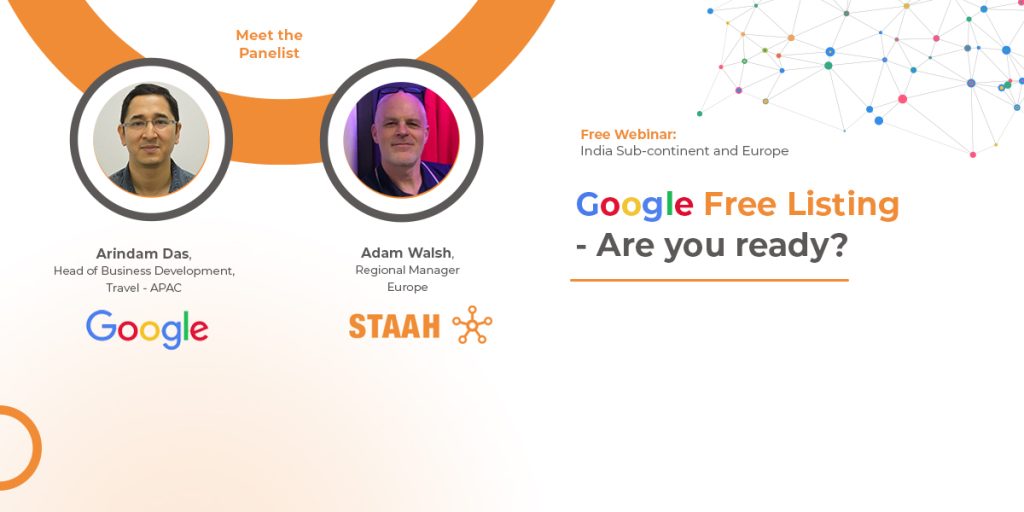 Meet the Panelist

Arindam Das,
Head of Business Development,
Travel - APAC

Google

Adam Walsh,
Regional Manager
Europe

STAAH

Free Webinar:
India Sub-continent and Europe

Google Free Listing
- Are you ready?